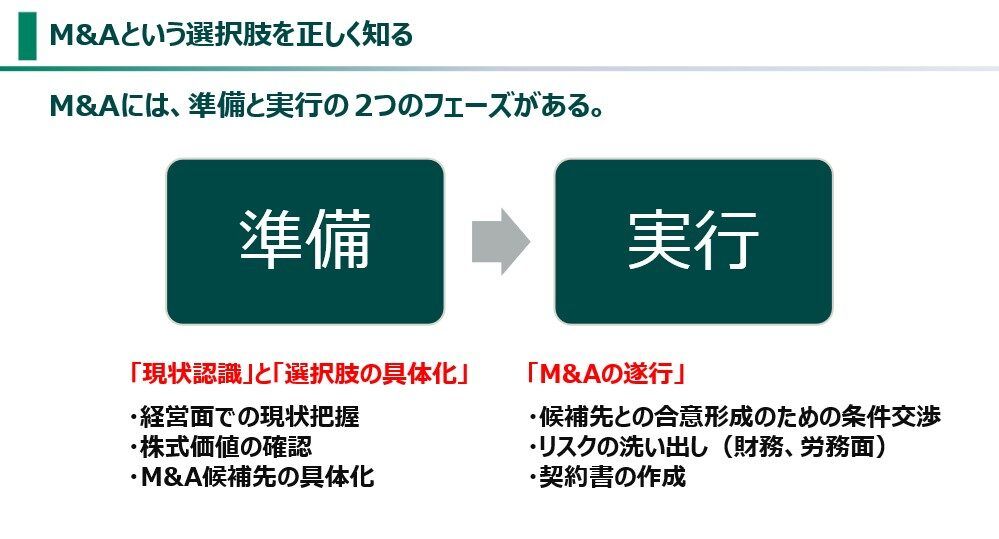 M&Aという選択肢を正しく知る

M&Aには、準備と実行の 2つのフェーズがある。

準備

実行

「現状認識」と「選択肢の具体化」

・経営面での現状把握
・株式価値の確認
・M&A候補先の具体化

「M&Aの遂行」

・候補先との合意形成のための条件交渉
・リスクの洗い出し（財務、労務面）
・契約書の作成